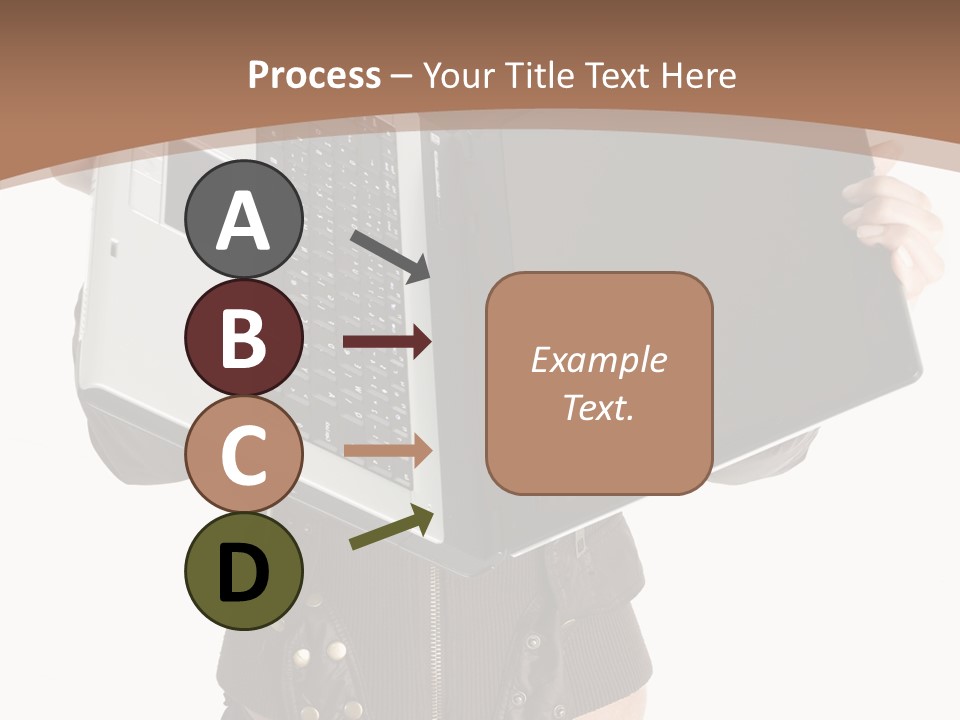 Process – Your Title Text Here

A

B

C

D

Example Text.